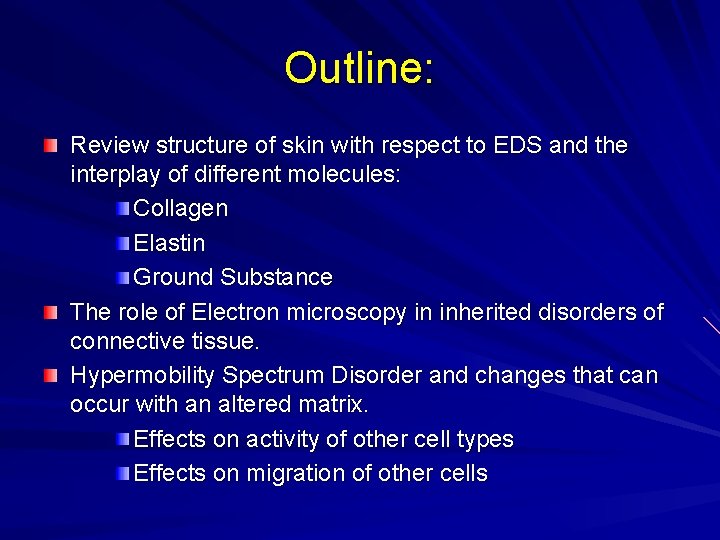 Outline:

Review structure of skin with respect to EDS and the interplay of different molecules:

Collagen

Elastin

Ground Substance

The role of Electron microscopy in inherited disorders of connective tissue.

Hypermobility Spectrum Disorder and changes that can occur with an altered matrix.

Effects on activity of other cell types

Effects on migration of other cells